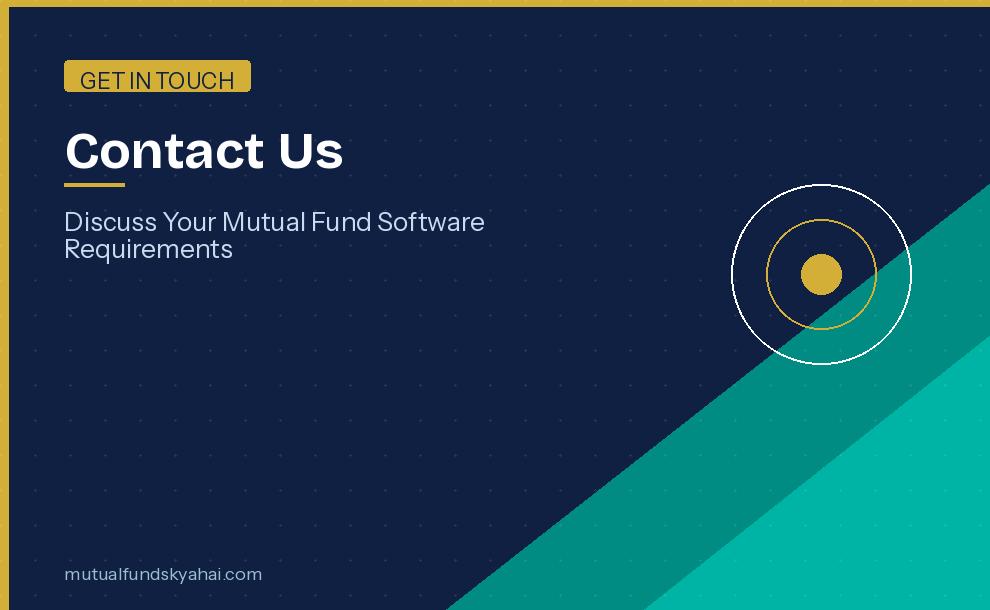 GET IN TOUCH

Contact Us

Discuss Your Mutual Fund Software Requirements

mutualfundskyahai.com